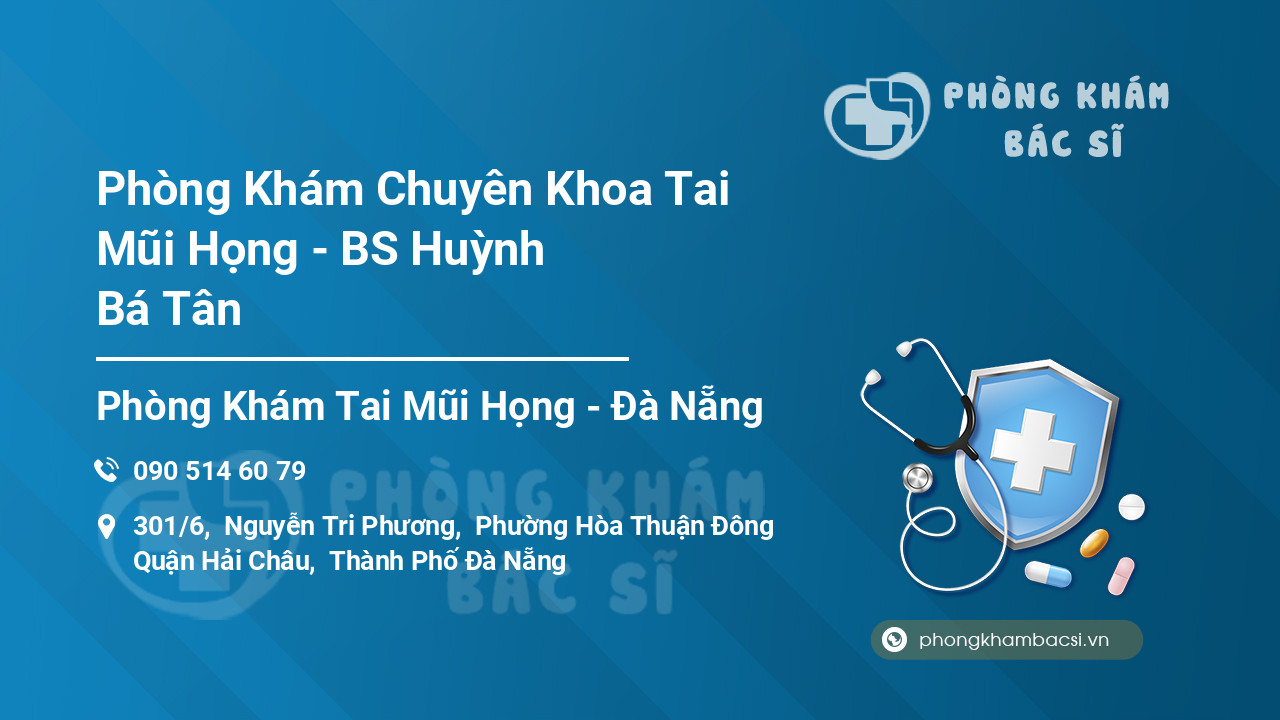 PHÒNG KHÁM BÁC SĨ

Phòng Khám Chuyên Khoa Tai Mũi Họng - BS Huỳnh Bá Tân

Phòng Khám Tai Mũi Họng - Đà Nẵng

090 514 60 79

301/6, Nguyễn Tri Phương, Phường Hòa Thuận Đông Quận Hải Châu, Thành Phố Đà Nẵng

PHÒNG KHÁM BÁC SĨ

phongkhambacsi.vn